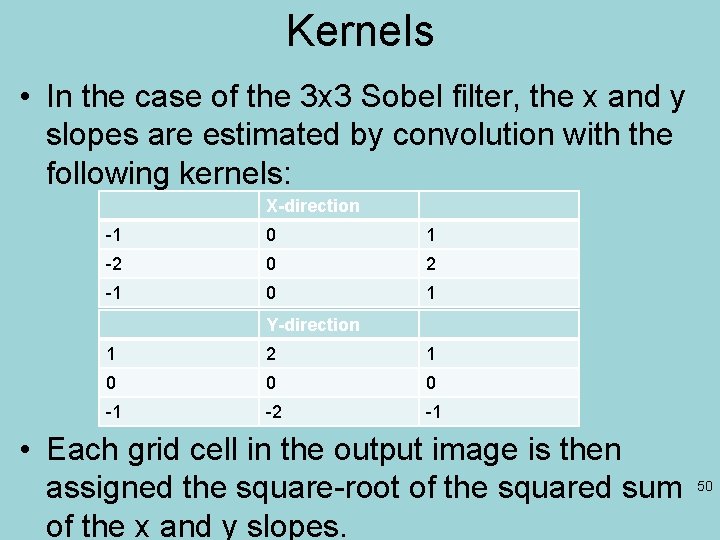 Kernels

• In the case of the 3x3 Sobel filter, the x and y slopes are estimated by convolution with the following kernels:

| | X-direction | |
|---|---|---|
| -1 | 0 | 1 |
| -2 | 0 | 2 |
| -1 | 0 | 1 |

| | Y-direction | |
|---|---|---|
| 1 | 2 | 1 |
| 0 | 0 | 0 |
| -1 | -2 | -1 |

• Each grid cell in the output image is then assigned the square-root of the squared sum of the x and y slopes.

50